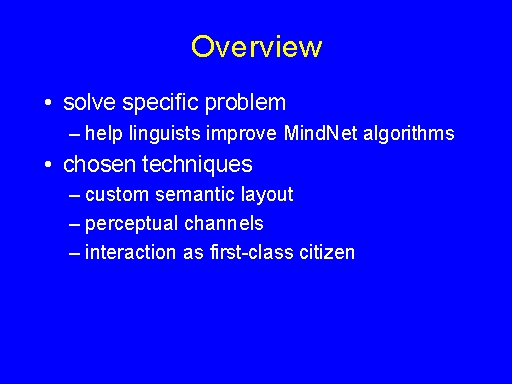 Overview

• solve specific problem
– help linguists improve MindNet algorithms

• chosen techniques
– custom semantic layout
– perceptual channels
– interaction as first-class citizen